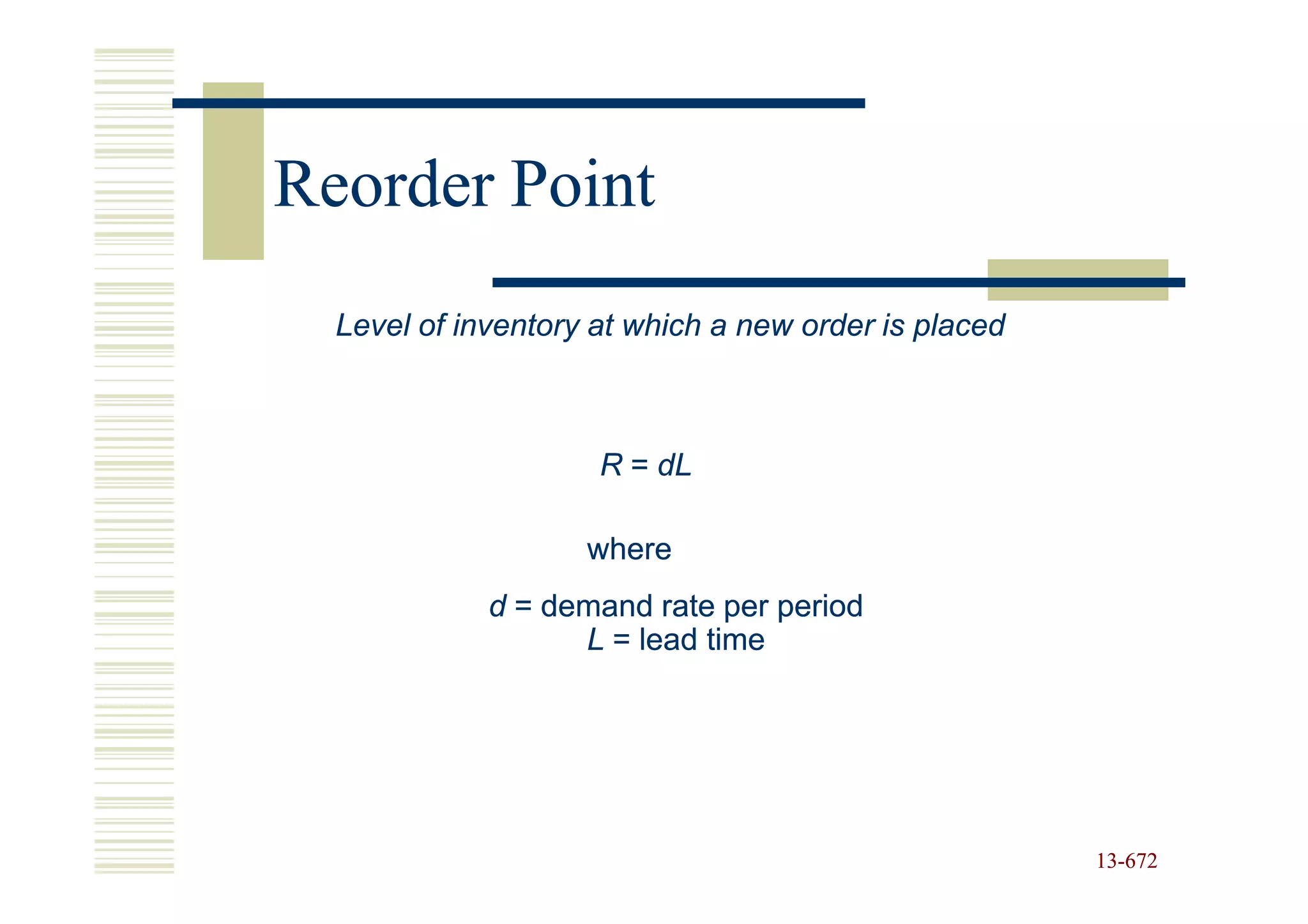 Reorder Point

Level of inventory at which a new order is placed

$R = dL$

where

$d$ = demand rate per period
$L$ = lead time

13-672